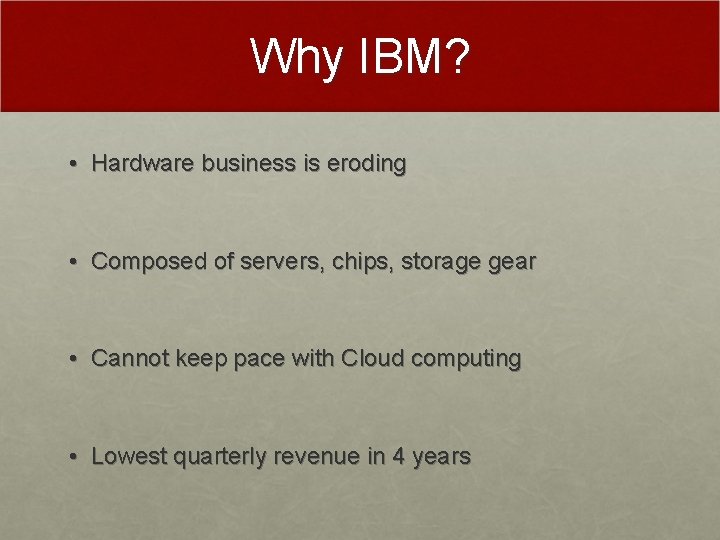 Why IBM?

• Hardware business is eroding

• Composed of servers, chips, storage gear

• Cannot keep pace with Cloud computing

• Lowest quarterly revenue in 4 years